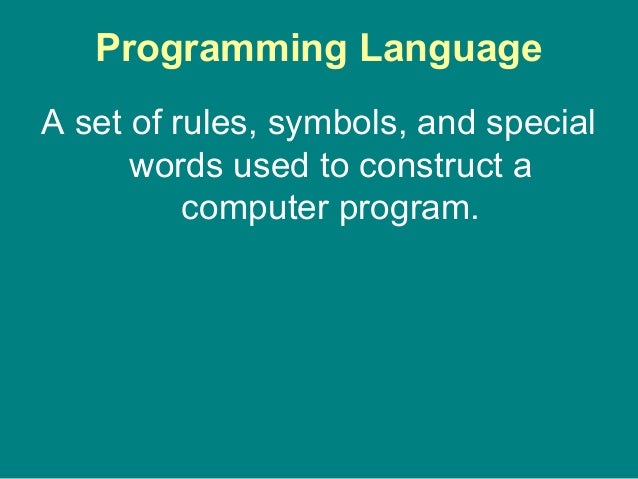 Programming Language

A set of rules, symbols, and special words used to construct a computer program.